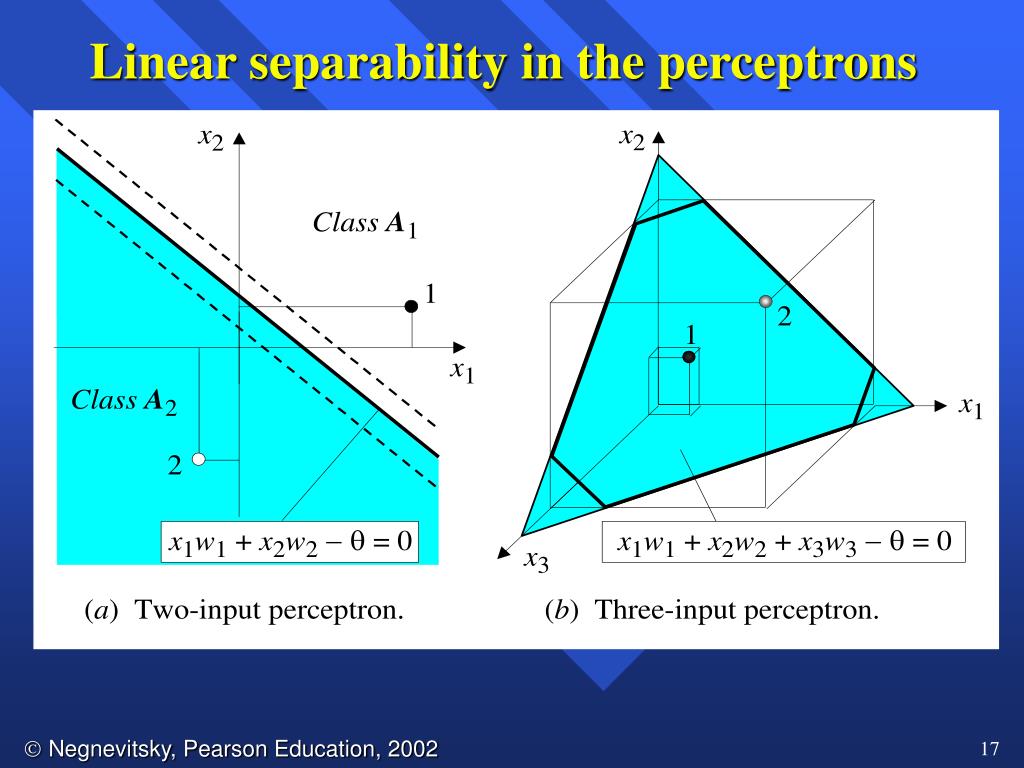 Linear separability in the perceptrons

$x_2$

Class $A_1$

1

$x_1$

Class $A_2$

2

$x_1w_1 + x_2w_2 - \theta = 0$

(a) Two-input perceptron.

$x_2$

2

1

$x_1$

$x_3$

$x_1w_1 + x_2w_2 + x_3w_3 - \theta = 0$

(b) Three-input perceptron.

© Negnevitsky, Pearson Education, 2002

17